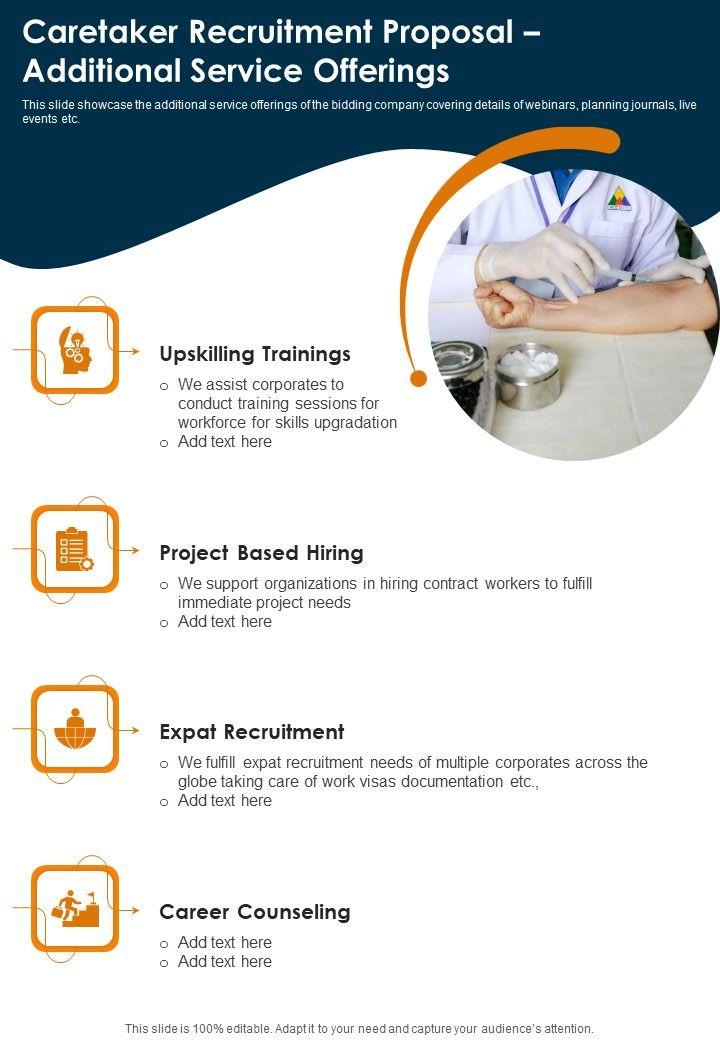 Caretaker Recruitment Proposal – Additional Service Offerings

This slide showcase the additional service offerings of the bidding company covering details of webinars, planning journals, live events etc.

Upskilling Trainings

o We assist corporates to conduct training sessions for workforce for skills upgradation
o Add text here

Project Based Hiring

o We support organizations in hiring contract workers to fulfill immediate project needs
o Add text here

Expat Recruitment

o We fulfill expat recruitment needs of multiple corporates across the globe taking care of work visas documentation etc.,
o Add text here

Career Counseling

o Add text here
o Add text here

This slide is 100% editable. Adapt it to your need and capture your audience's attention.